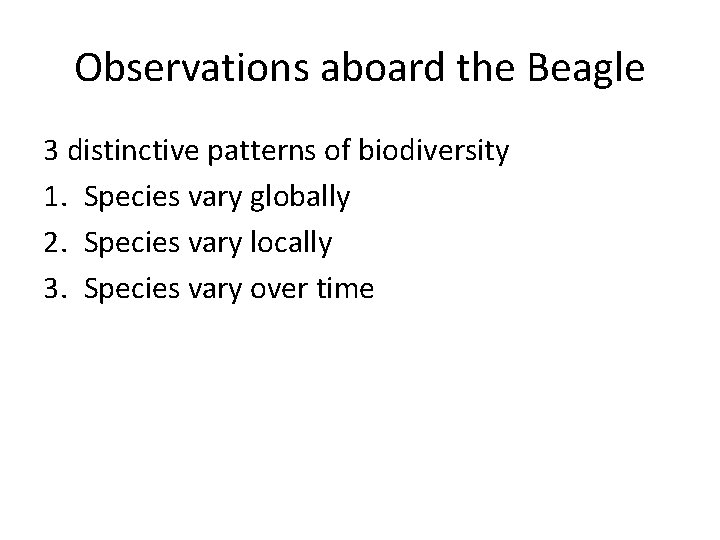 Observations aboard the Beagle

3 distinctive patterns of biodiversity

1. Species vary globally
2. Species vary locally
3. Species vary over time